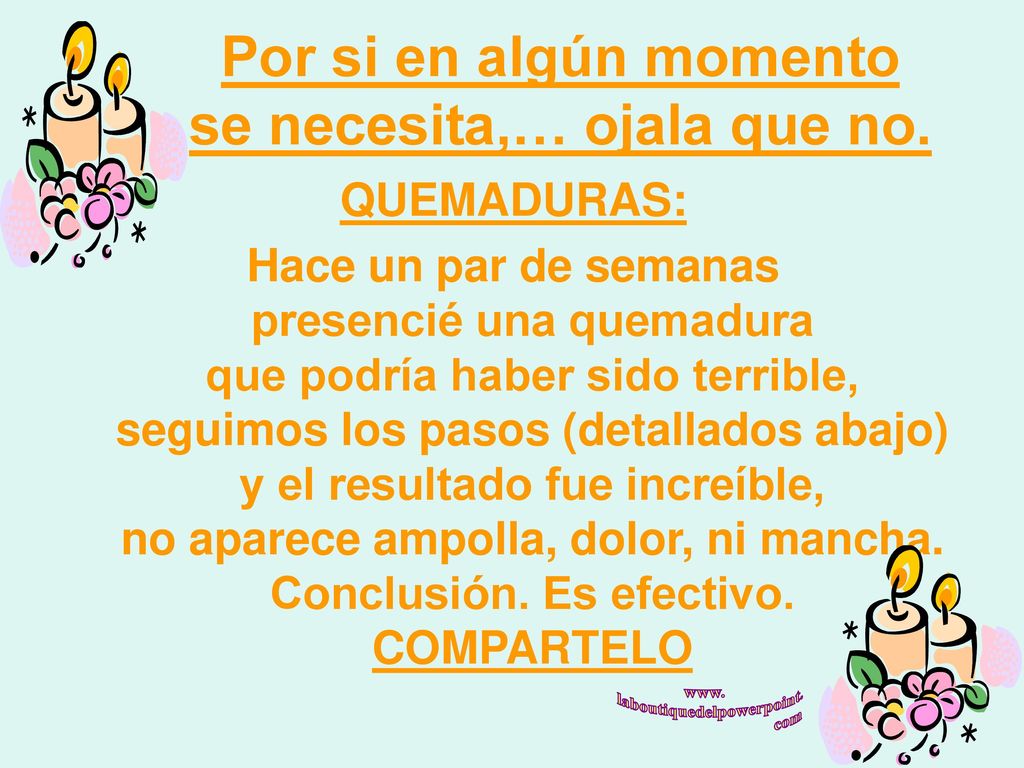 Por si en algún momento se necesita,… ojala que no.

QUEMADURAS:

Hace un par de semanas presencié una quemadura que podría haber sido terrible, seguimos los pasos (detallados abajo) y el resultado fue increíble, no aparece ampolla, dolor, ni mancha. Conclusión. Es efectivo.

COMPARTELO

www. laboutiquedelpowerpoint. com